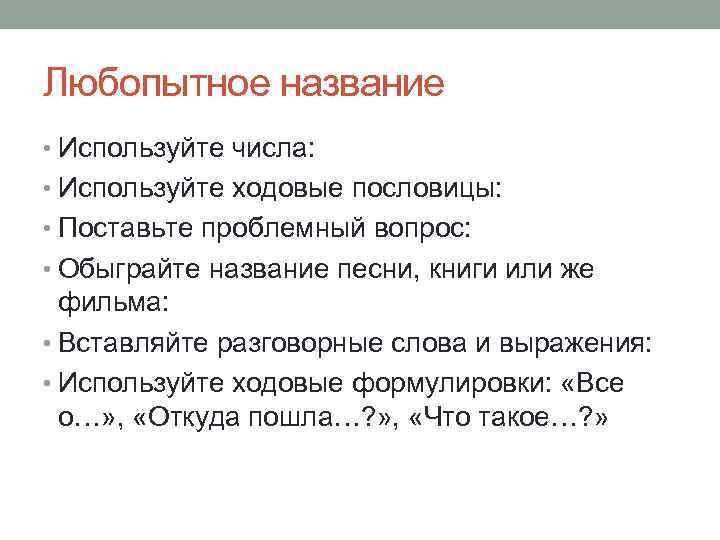 Любопытное название

• Используйте числа:
• Используйте ходовые пословицы:
• Поставьте проблемный вопрос:
• Обыграйте название песни, книги или же фильма:
• Вставляйте разговорные слова и выражения:
• Используйте ходовые формулировки: «Все о…», «Откуда пошла…?», «Что такое…?»